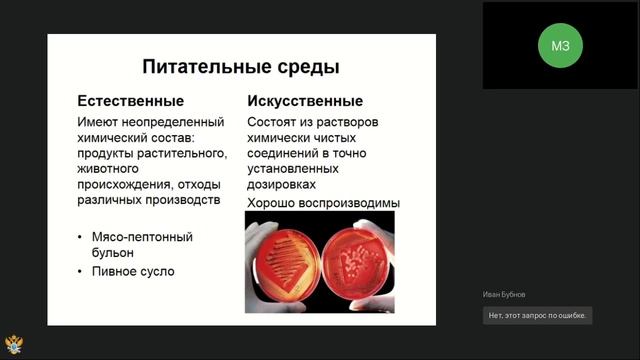 Питательные среды

Естественные

Имеют неопределенный химический состав: продукты растительного, животного происхождения, отходы различных производств

• Мясо-пептонный бульон
• Пивное сусло

Искусственные

Состоят из растворов химически чистых соединений в точно установленных дозировках

Хорошо воспроизводимы

МЗ

Иван Бубнов

Нет, этот запрос по ошибке.